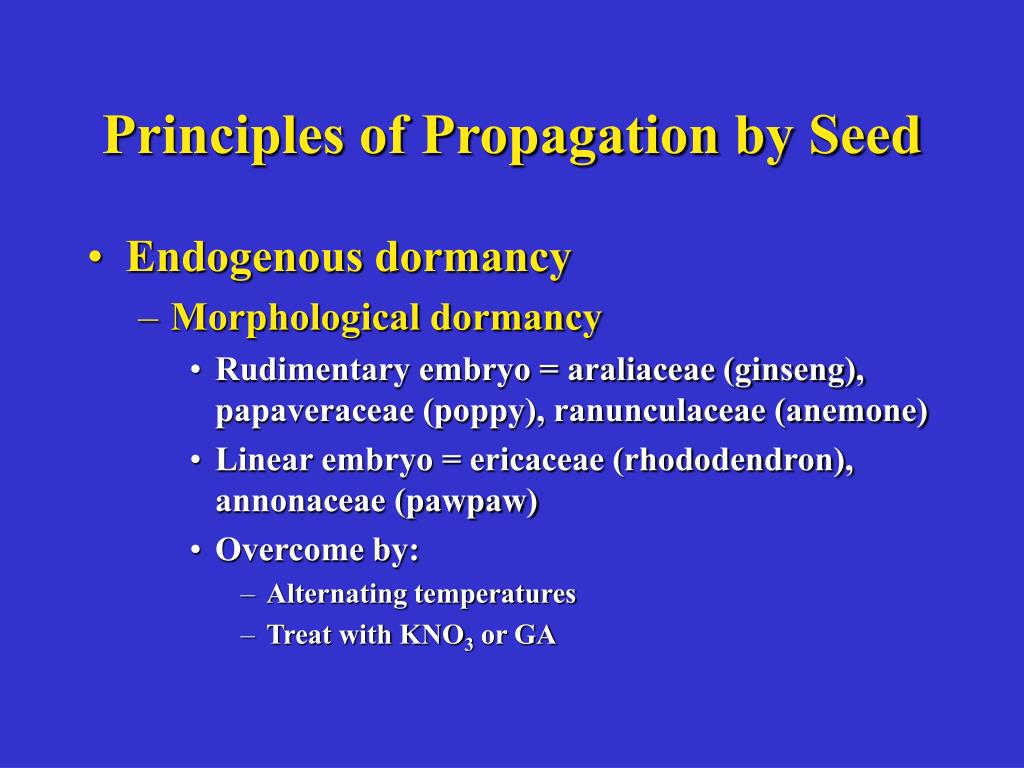 Principles of Propagation by Seed

• Endogenous dormancy
– Morphological dormancy
• Rudimentary embryo = araliaceae (ginseng), papaveraceae (poppy), ranunculaceae (anemone)
• Linear embryo = ericaceae (rhododendron), annonaceae (pawpaw)
• Overcome by:
– Alternating temperatures
– Treat with $KNO_3$ or GA